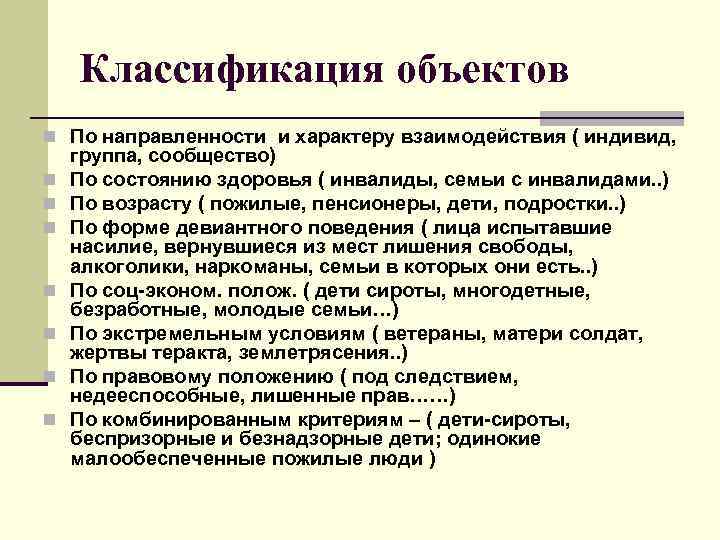 Классификация объектов

По направленности  и характеру взаимодействия ( индивид, группа, сообщество)
По состоянию здоровья ( инвалиды, семьи с инвалидами..)
По возрасту ( пожилые, пенсионеры, дети, подростки..)
По форме девиантного поведения ( лица испытавшие насилие, вернувшиеся из мест лишения свободы, алкоголики, наркоманы, семьи в которых они есть..)
По соц-эконом. полож. ( дети сироты, многодетные, безработные, молодые семьи…)
По экстремельным условиям ( ветераны, матери солдат, жертвы теракта, землетрясения..)
По правовому положению ( под следствием, недееспособные, лишенные прав……)
По комбинированным критериям – ( дети-сироты, беспризорные и безнадзорные дети; одинокие малообеспеченные пожилые люди )